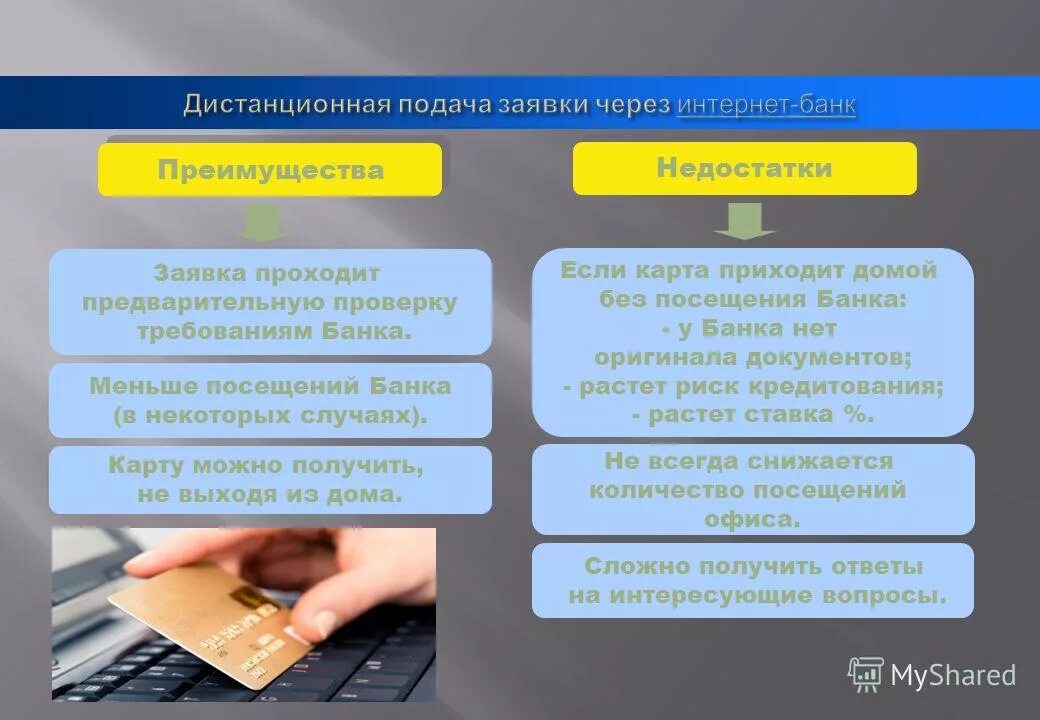 Дистанционная подача заявки через интернет-банк

Преимущества

Заявка проходит предварительную проверку требованиям Банка.

Меньше посещений Банка (в некоторых случаях).

Карту можно получить, не выходя из дома.

Недостатки

Если карта приходит домой без посещения Банка:
- у Банка нет оригинала документов;
- растет риск кредитования;
- растет ставка %.

Не всегда снижается количество посещений офиса.

Сложно получить ответы на интересующие вопросы.

MyShared